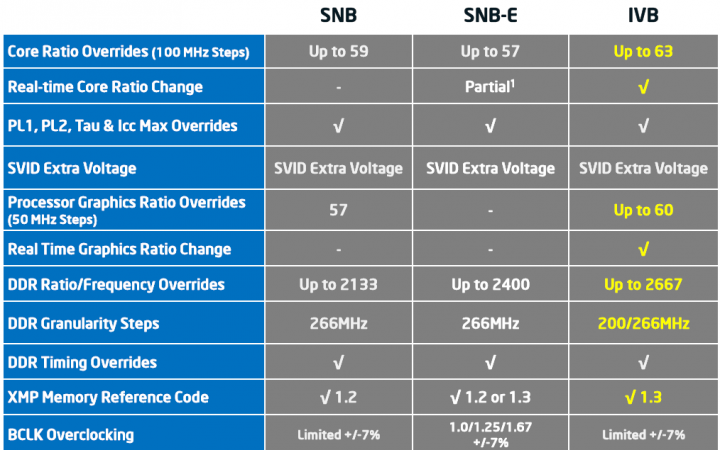 |  | SNB | SNB-E | IVB |
|---|---|---|---|
| Core Ratio Overrides (100 MHz Steps) | Up to 59 | Up to 57 | Up to 63 |
| Real-time Core Ratio Change | - | Partial$^1$ | √ |
| PL1, PL2, Tau & Icc Max Overrides | √ | √ | √ |
| SVID Extra Voltage | SVID Extra Voltage | SVID Extra Voltage | SVID Extra Voltage |
| Processor Graphics Ratio Overrides (50 MHz Steps) | 57 | - | Up to 60 |
| Real Time Graphics Ratio Change | - | - | √ |
| DDR Ratio/Frequency Overrides | Up to 2133 | Up to 2400 | Up to 2667 |
| DDR Granularity Steps | 266MHz | 266MHz | 200/266MHz |
| DDR Timing Overrides | √ | √ | √ |
| XMP Memory Reference Code | √ 1.2 | √ 1.2 or 1.3 | √ 1.3 |
| BCLK Overclocking | Limited +/-7% | 1.0/1.25/1.67 +/-7% | Limited +/-7% |